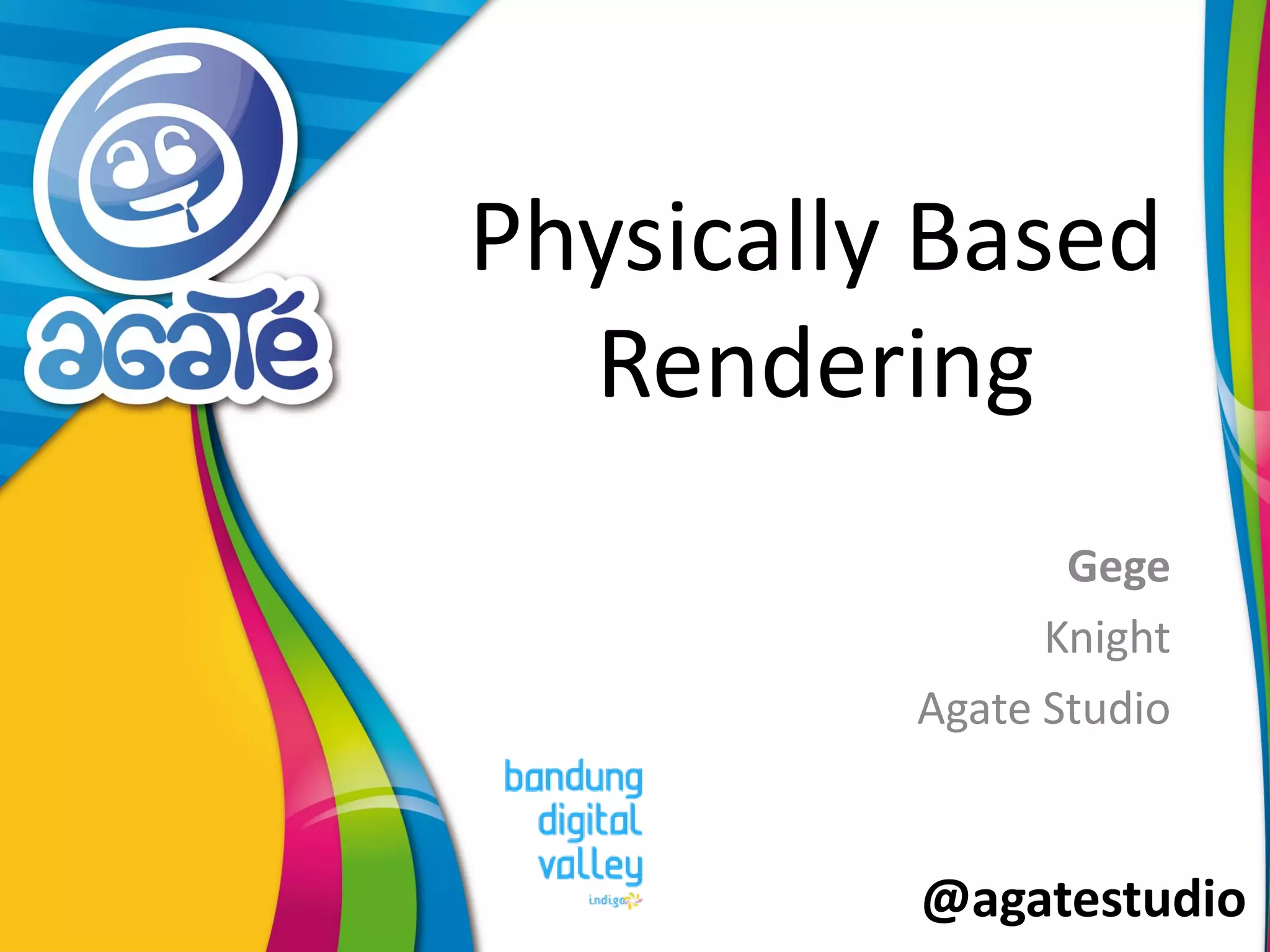 agaté

Physically Based Rendering

Gege

Knight

Agate Studio

bandung digital valley

indigo

@agatestudio